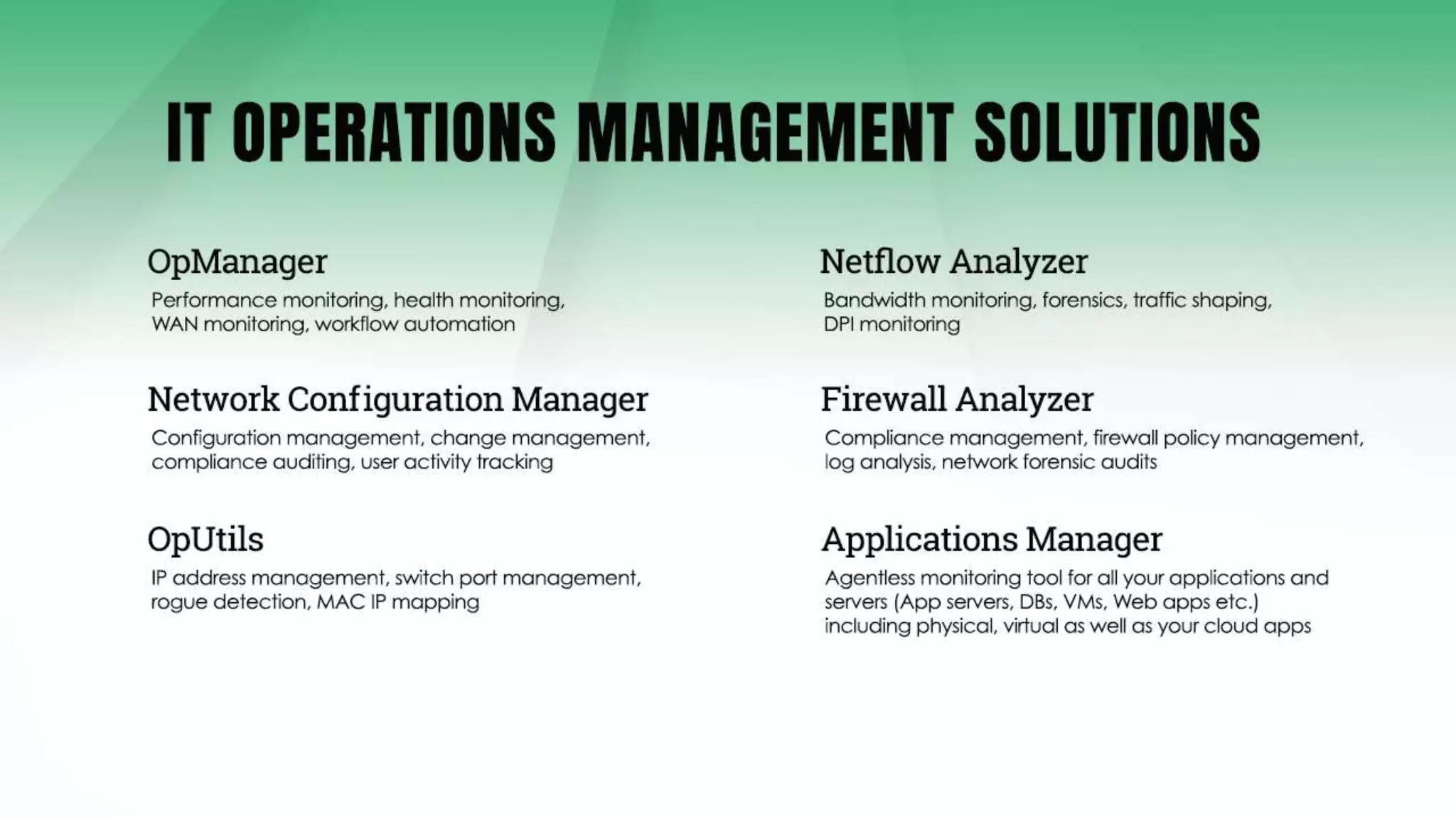 IT OPERATIONS MANAGEMENT SOLUTIONS

OpManager
Performance monitoring, health monitoring, WAN monitoring, workflow automation

Network Configuration Manager
Configuration management, change management, compliance auditing, user activity tracking

OpUtils
IP address management, switch port management, rogue detection, MAC IP mapping

Netflow Analyzer
Bandwidth monitoring, forensics, traffic shaping, DPI monitoring

Firewall Analyzer
Compliance management, firewall policy management, log analysis, network forensic audits

Applications Manager
Agentless monitoring tool for all your applications and servers (App servers, DBs, VMs, Web apps etc.) including physical, virtual as well as your cloud apps